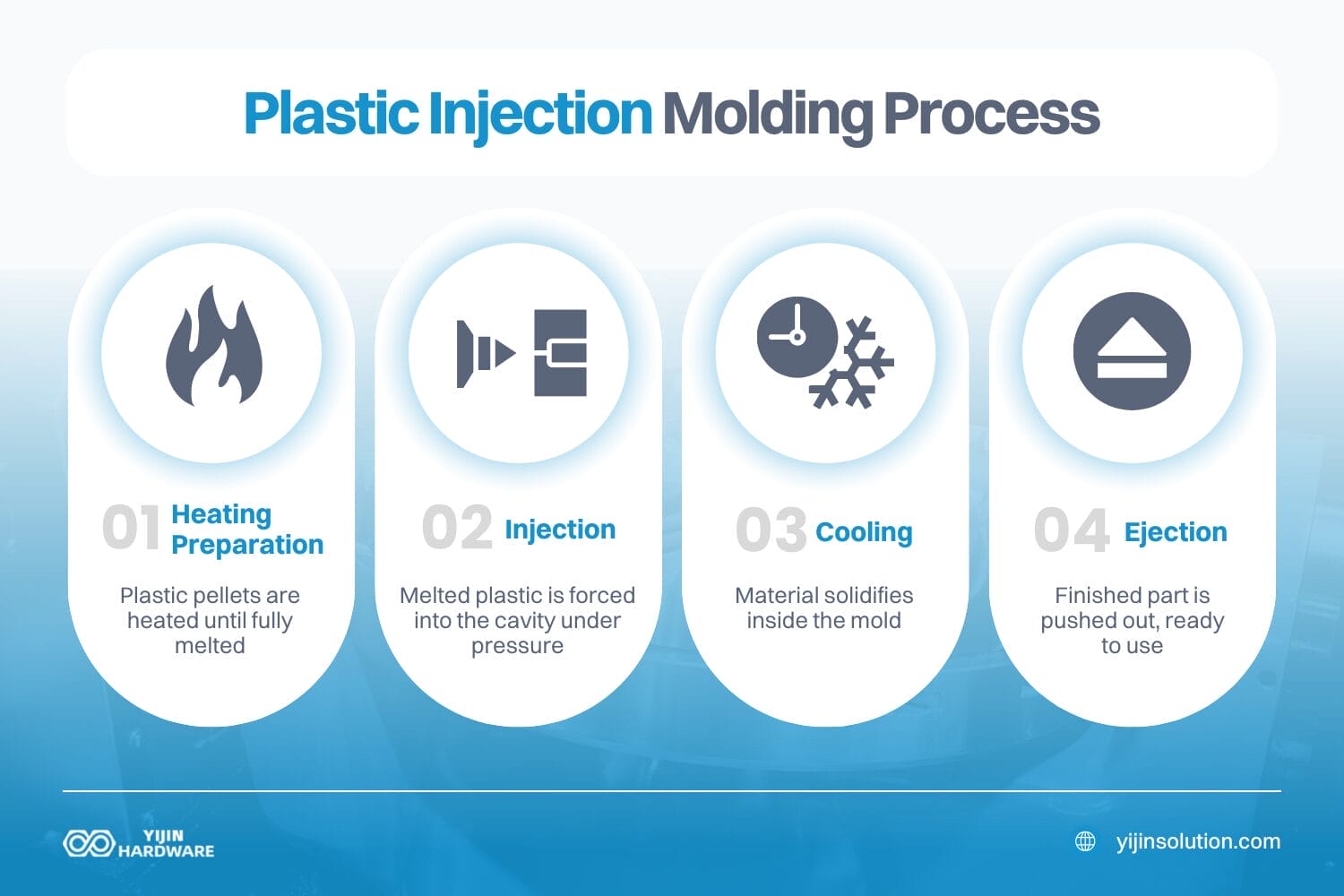 Plastic Injection Molding Process

01 Heating Preparation

Plastic pellets are heated until fully melted

02 Injection

Melted plastic is forced into the cavity under pressure

03 Cooling

Material solidifies inside the mold

04 Ejection

Finished part is pushed out, ready to use

YIJIN HARDWARE

yijinsolution.com